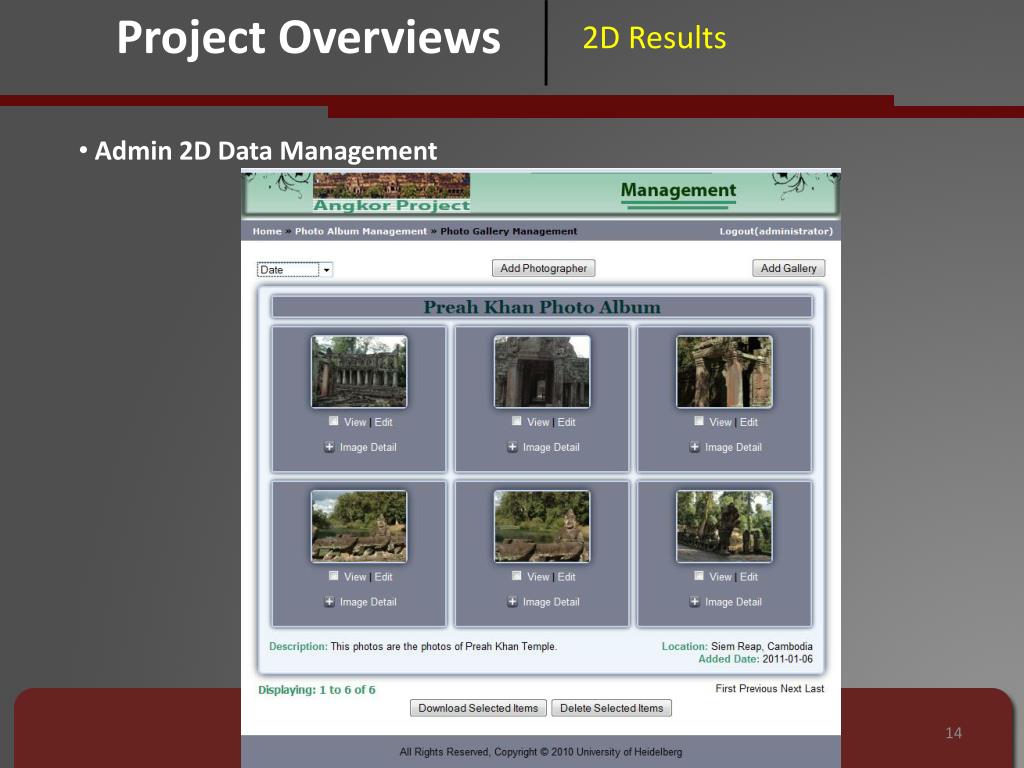 Project Overviews

2D Results

• Admin 2D Data Management

Angkor Project

Management

Home » Photo Album Management » Photo Gallery Management

Logout(administrator)

Date

Add Photographer

Add Gallery

Preah Khan Photo Album

View | Edit

Image Detail

View | Edit

Image Detail

View | Edit

Image Detail

View | Edit

Image Detail

View | Edit

Image Detail

View | Edit

Image Detail

Description: This photos are the photos of Preah Khan Temple.

Location: Siem Reap, Cambodia
Added Date: 2011-01-06

Displaying: 1 to 6 of 6

First Previous Next Last

Download Selected Items

Delete Selected Items

All Rights Reserved, Copyright © 2010 University of Heidelberg

14